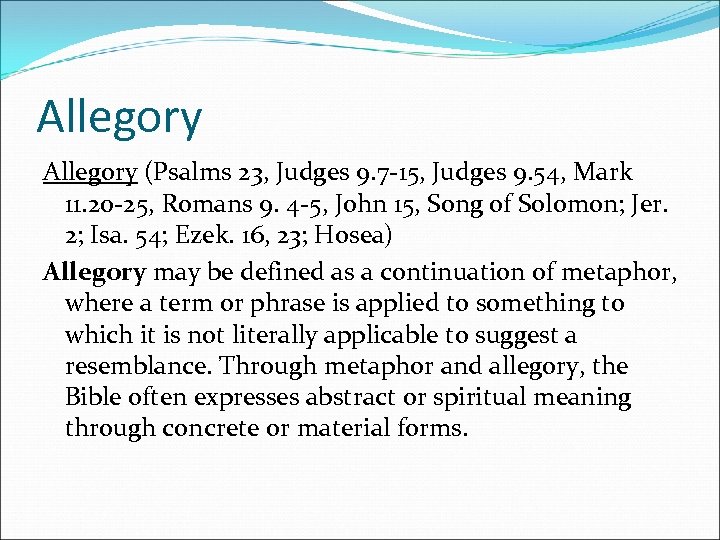 Allegory

Allegory (Psalms 23, Judges 9.7-15, Judges 9.54, Mark 11.20-25, Romans 9. 4-5, John 15, Song of Solomon; Jer. 2; Isa. 54; Ezek. 16, 23; Hosea)

Allegory may be defined as a continuation of metaphor, where a term or phrase is applied to something to which it is not literally applicable to suggest a resemblance. Through metaphor and allegory, the Bible often expresses abstract or spiritual meaning through concrete or material forms.